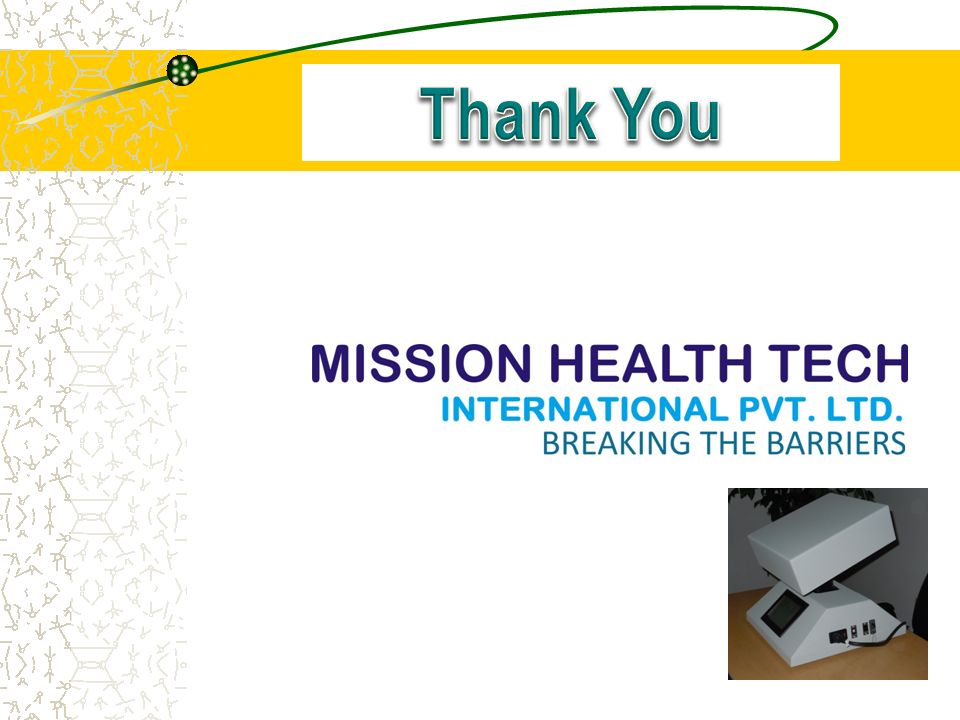 Thank You

MISSION HEALTH TECH
INTERNATIONAL PVT. LTD.
BREAKING THE BARRIERS